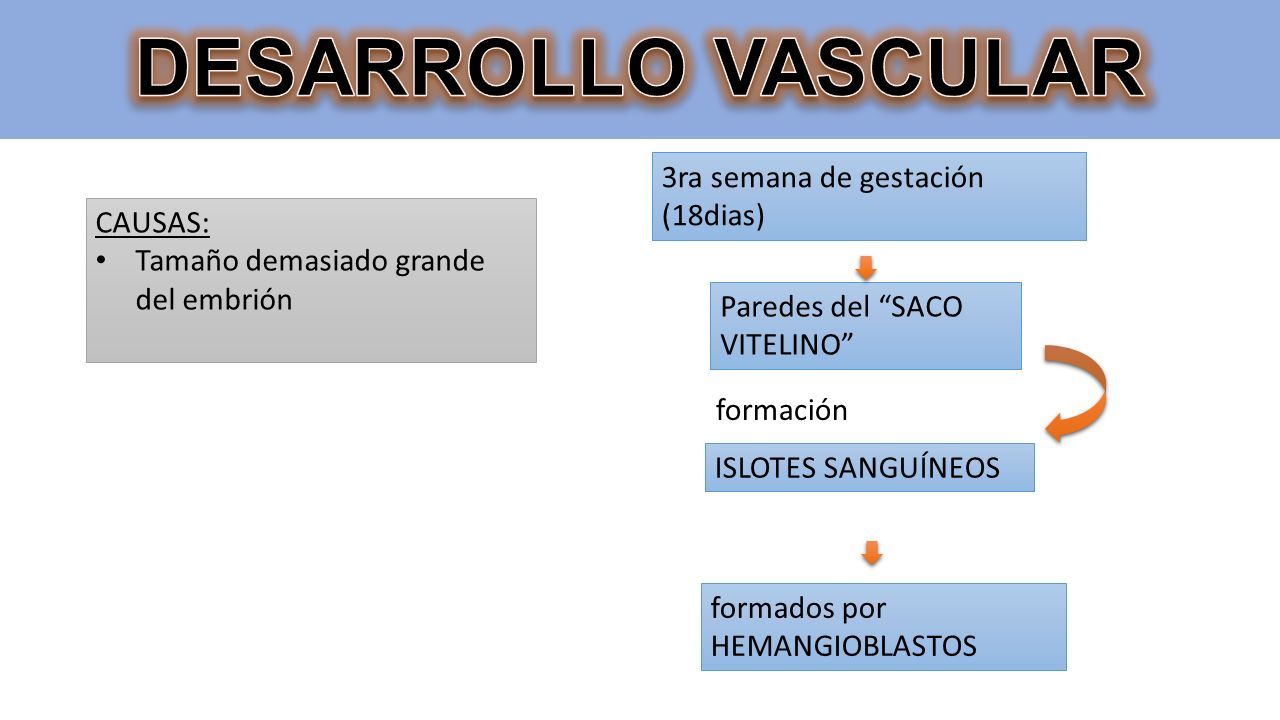 DESARROLLO VASCULAR

CAUSAS:
• Tamaño demasiado grande del embrión

3ra semana de gestación (18dias)

Paredes del “SACO VITELINO”

formación

ISLOTES SANGUÍNEOS

formados por HEMANGIOBLASTOS